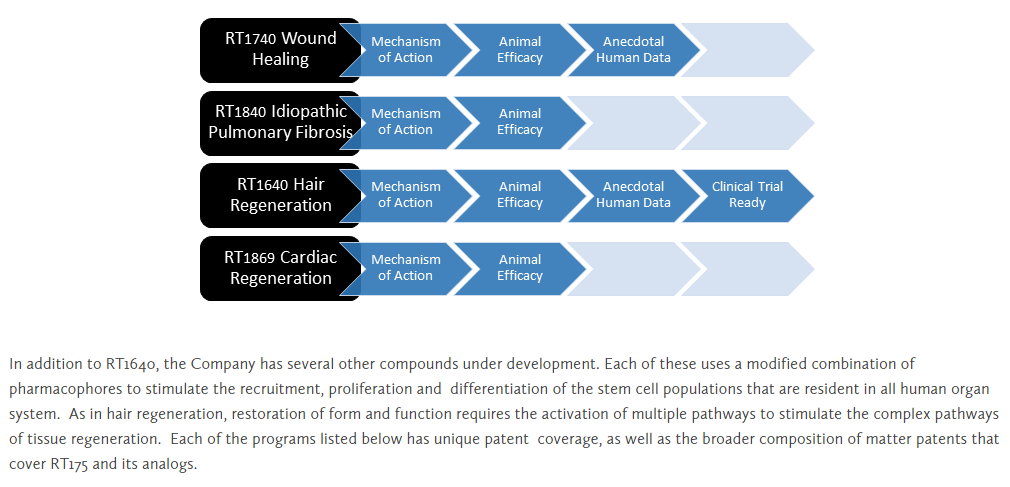 RT1740 Wound Healing
Mechanism of Action
Animal Efficacy
Anecdotal Human Data

RT1840 Idiopathic Pulmonary Fibrosis
Mechanism of Action
Animal Efficacy

RT1640 Hair Regeneration
Mechanism of Action
Animal Efficacy
Anecdotal Human Data
Clinical Trial Ready

RT1869 Cardiac Regeneration
Mechanism of Action
Animal Efficacy

In addition to RT1640, the Company has several other compounds under development. Each of these uses a modified combination of pharmacophores to stimulate the recruitment, proliferation and differentiation of the stem cell populations that are resident in all human organ system. As in hair regeneration, restoration of form and function requires the activation of multiple pathways to stimulate the complex pathways of tissue regeneration. Each of the programs listed below has unique patent coverage, as well as the broader composition of matter patents that cover RT175 and its analogs.